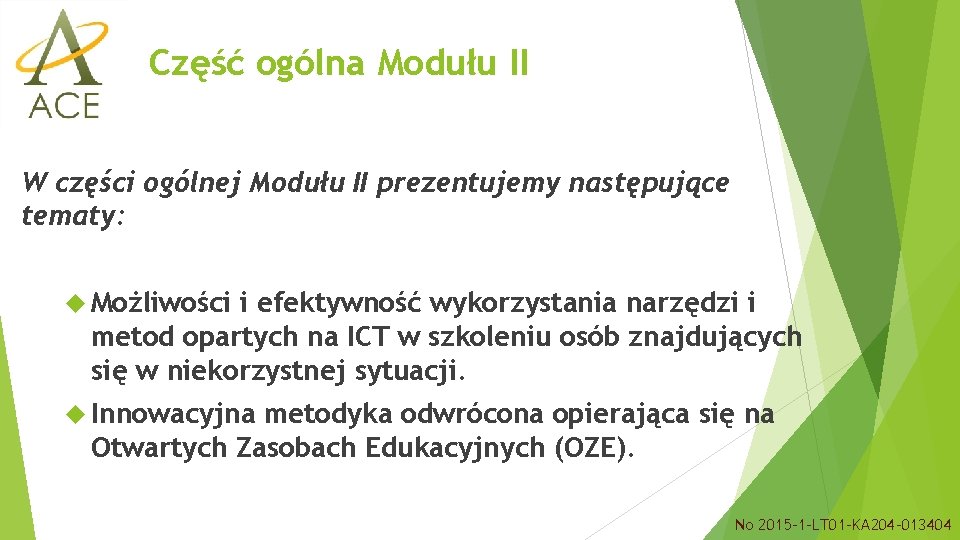 ACE

Część ogólna Modułu II

W części ogólnej Modułu II prezentujemy następujące tematy:

Możliwości i efektywność wykorzystania narzędzi i metod opartych na ICT w szkoleniu osób znajdujących się w niekorzystnej sytuacji.

Innowacyjna metodyka odwrócona opierająca się na Otwartych Zasobach Edukacyjnych (OZE).

No 2015-1-LT01-KA204-013404